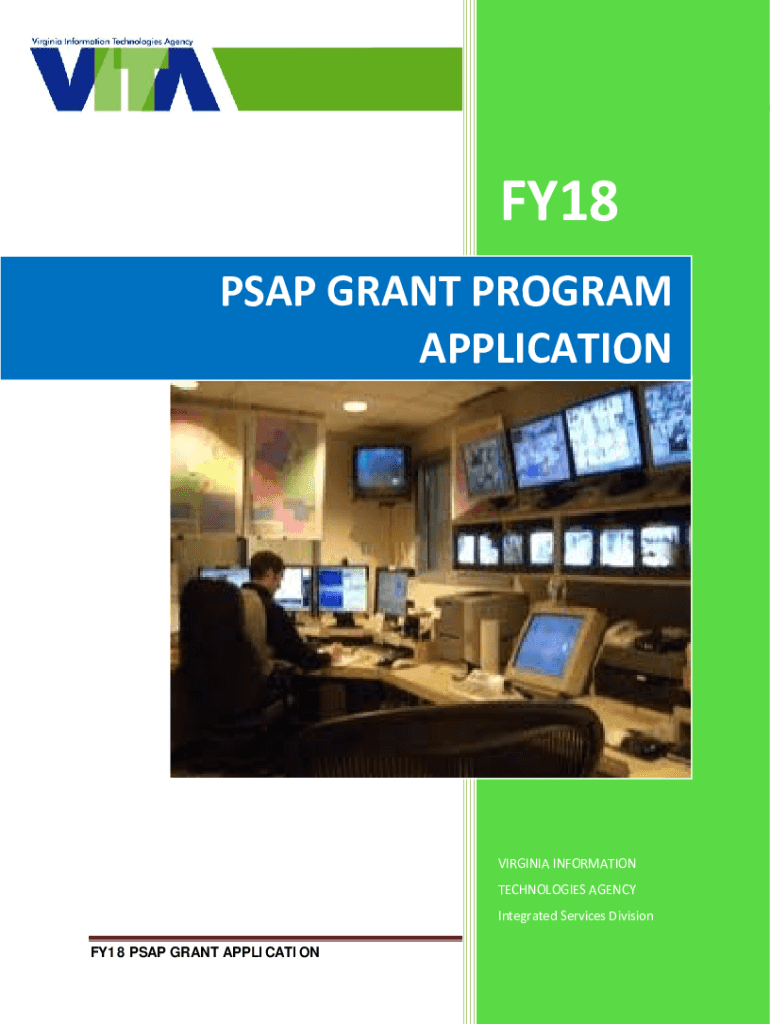 Virginia Information Technologies Agency
VITA

FY18

PSAP GRANT PROGRAM APPLICATION

VIRGINIA INFORMATION TECHNOLOGIES AGENCY
Integrated Services Division

FY18 PSAP GRANT APPLICATION